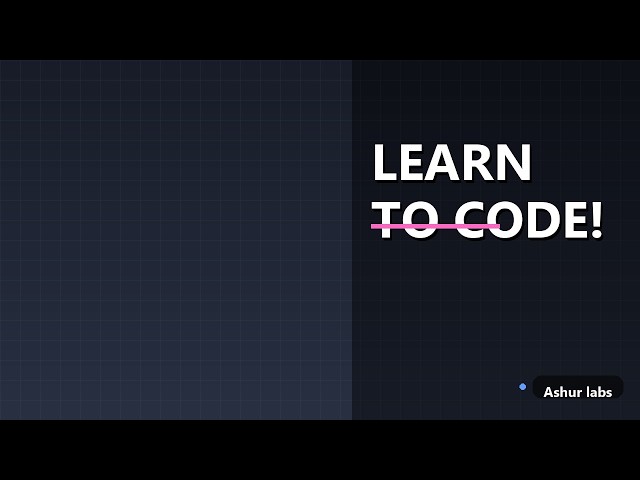 LEARN
TO CODE!

Ashur labs